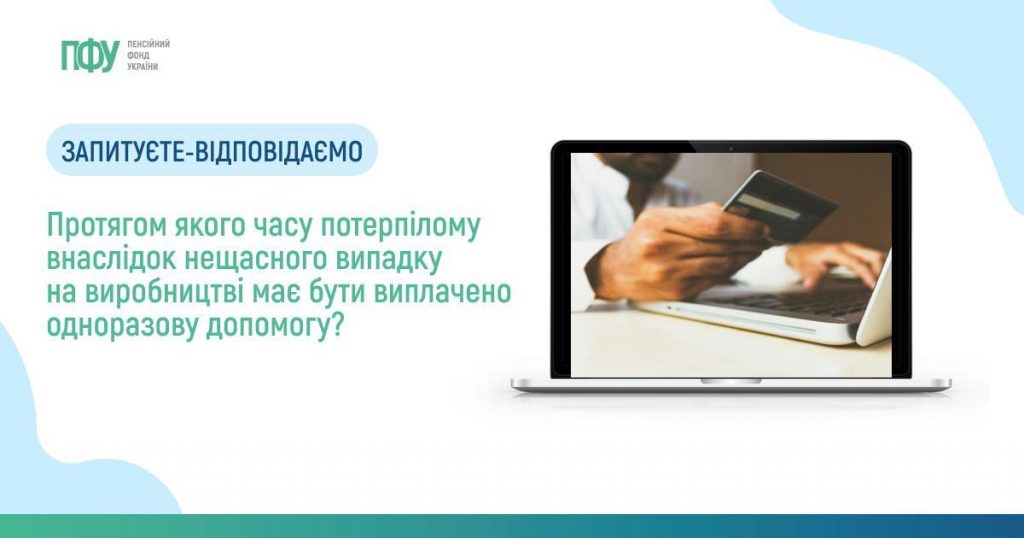 ПФУ ПЕНСІЙНИЙ ФОНД УКРАЇНИ

ЗАПИТУЄТЕ-ВІДПОВІДАЄМО

Протягом якого часу потерпілому внаслідок нещасного випадку на виробництві має бути виплачено одноразову допомогу?